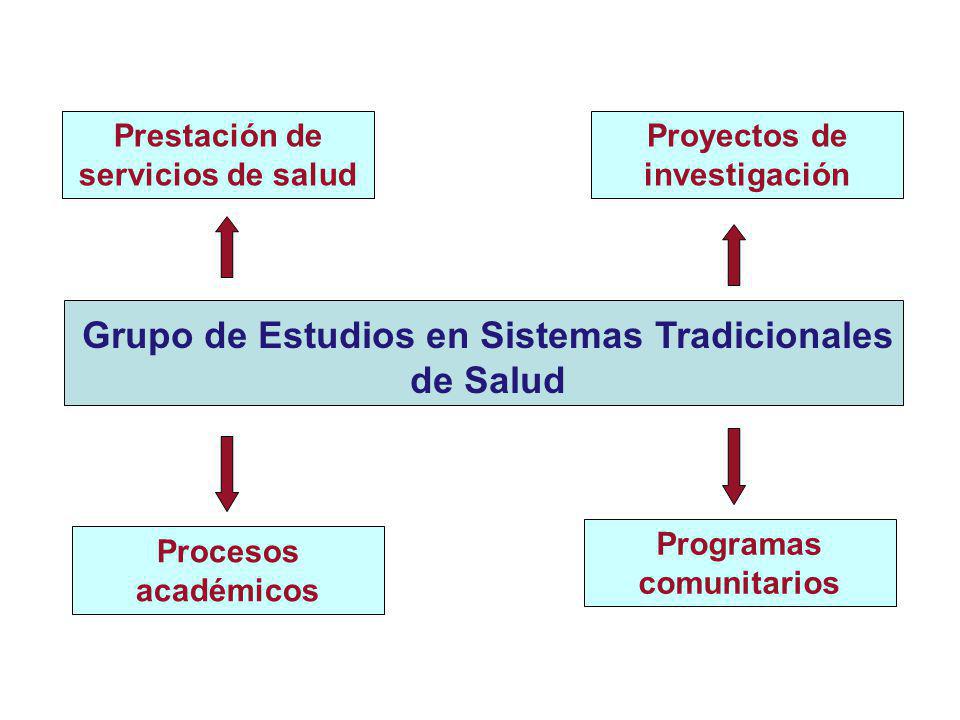 Prestación de servicios de salud

Proyectos de investigación

Grupo de Estudios en Sistemas Tradicionales de Salud

Procesos académicos

Programas comunitarios